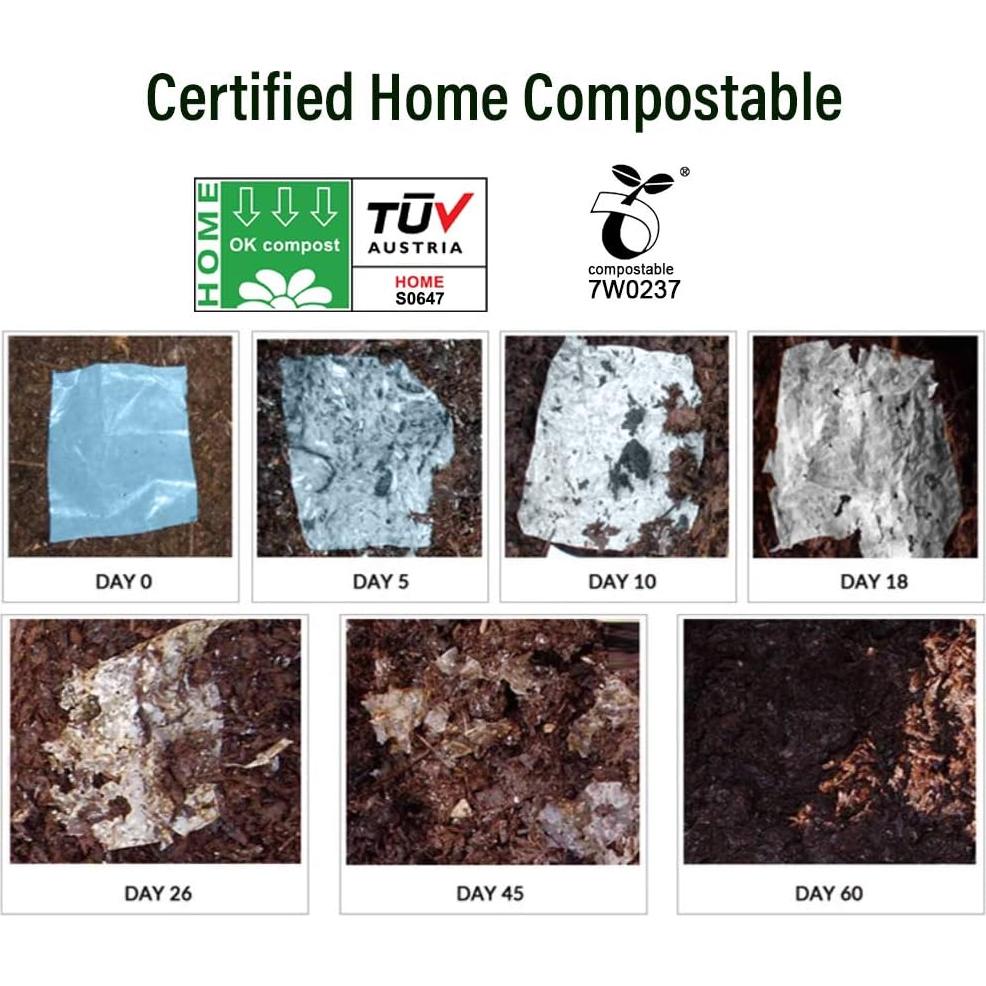 Certified Home Compostable

HOME
OK compost
TÜV AUSTRIA
HOME
S0647

®
compostable
7W0237

DAY 0

DAY 5

DAY 10

DAY 18

DAY 26

DAY 45

DAY 60